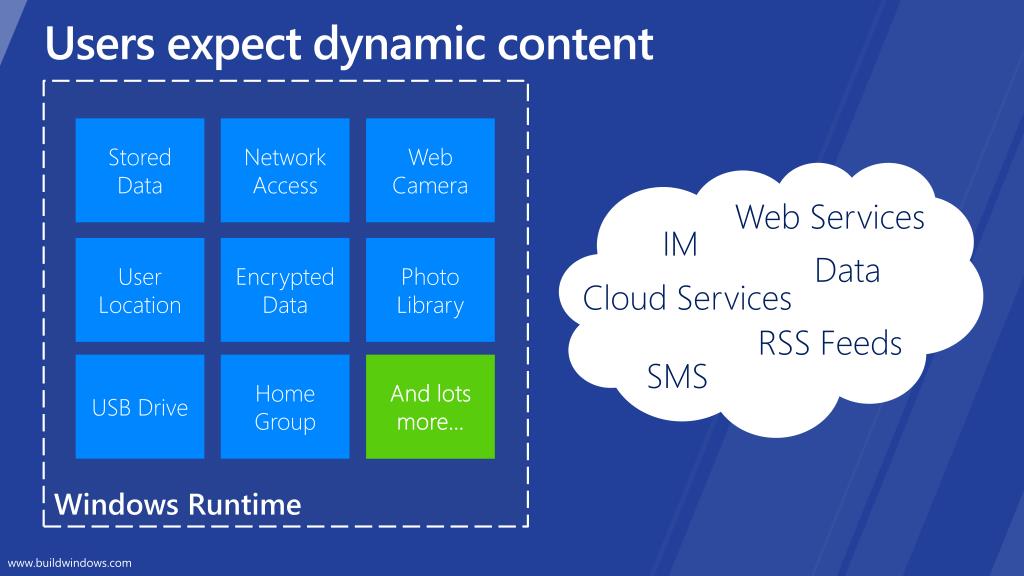 Users expect dynamic content

Stored Data

Network Access

Web Camera

User Location

Encrypted Data

Photo Library

USB Drive

Home Group

And lots more...

Windows Runtime

Web Services

IM

Data

Cloud Services

RSS Feeds

SMS

www.buildwindows.com